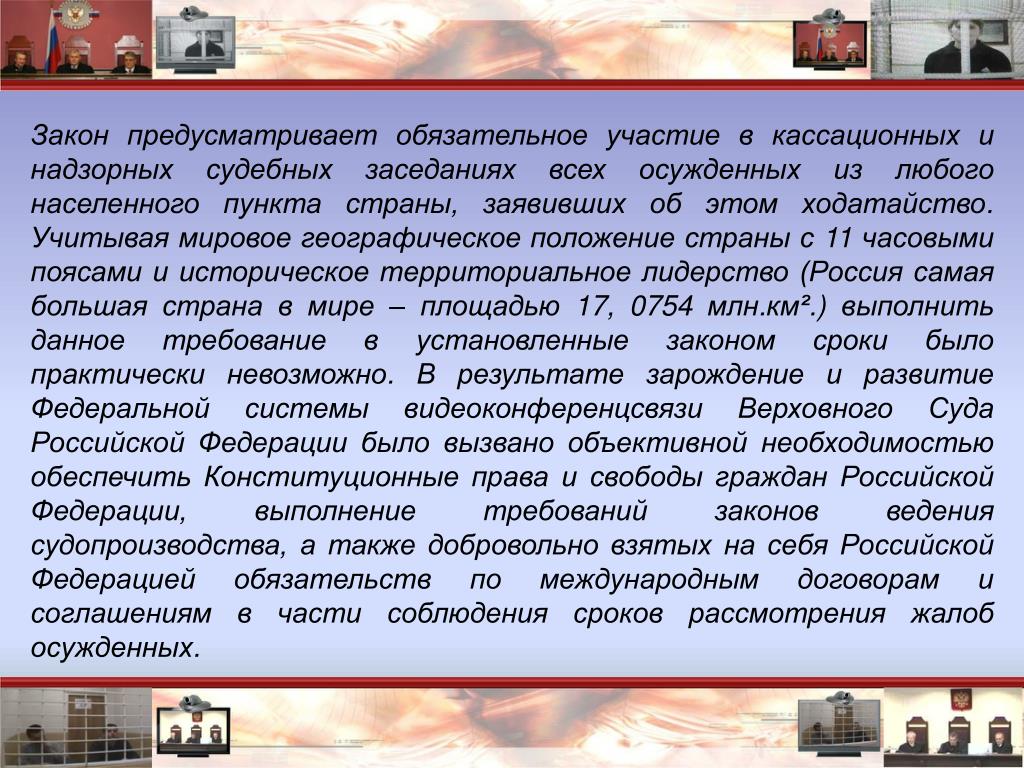 Закон предусматривает обязательное участие в кассационных и надзорных судебных заседаниях всех осужденных из любого населенного пункта страны, заявивших об этом ходатайство. Учитывая мировое географическое положение страны с 11 часовыми поясами и историческое территориальное лидерство (Россия самая большая страна в мире – площадью 17, 0754 млн.км².) выполнить данное требование в установленные законом сроки было практически невозможно. В результате зарождение и развитие Федеральной системы видеоконференцсвязи Верховного Суда Российской Федерации было вызвано объективной необходимостью обеспечить Конституционные права и свободы граждан Российской Федерации, выполнение требований законов ведения судопроизводства, а также добровольно взятых на себя Российской Федерацией обязательств по международным договорам и соглашениям в части соблюдения сроков рассмотрения жалоб осужденных.